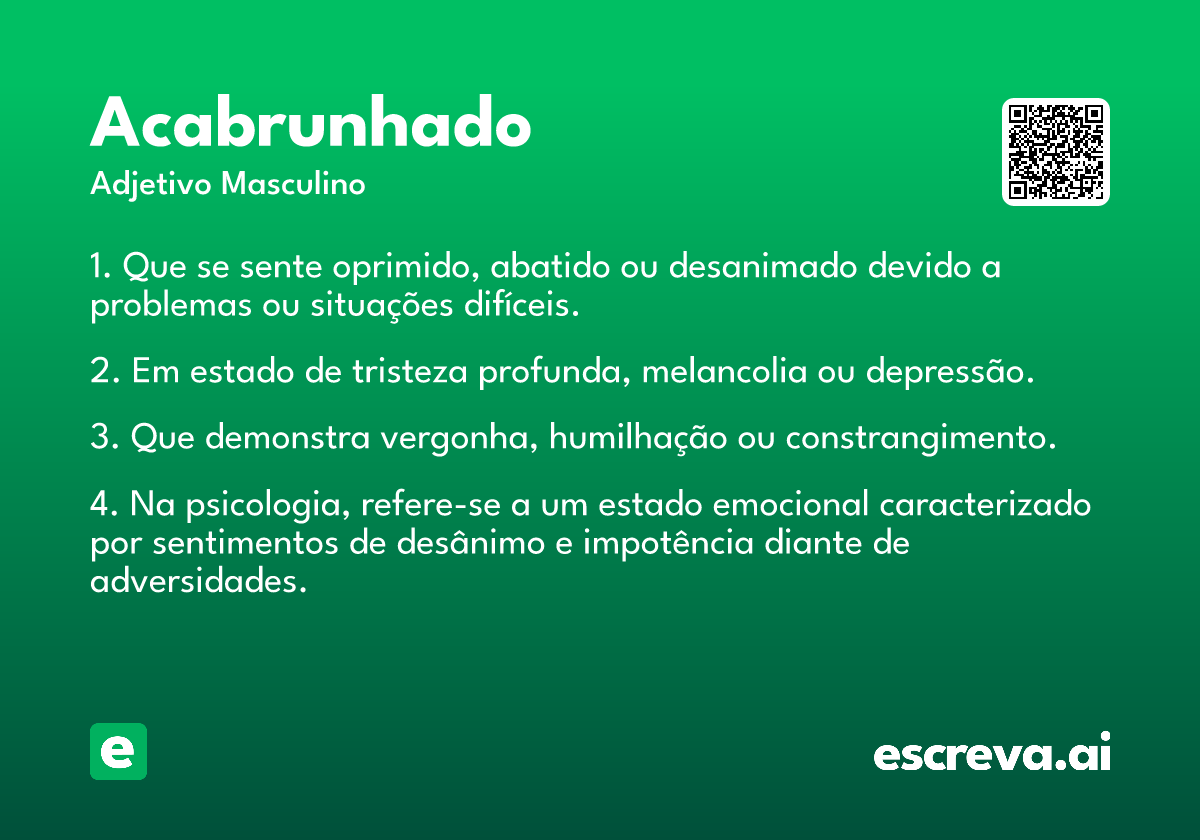 Acabrunhado
Adjetivo Masculino

1. Que se sente oprimido, abatido ou desanimado devido a problemas ou situações difíceis.

2. Em estado de tristeza profunda, melancolia ou depressão.

3. Que demonstra vergonha, humilhação ou constrangimento.

4. Na psicologia, refere-se a um estado emocional caracterizado por sentimentos de desânimo e impotência diante de adversidades.

e

escreva.ai